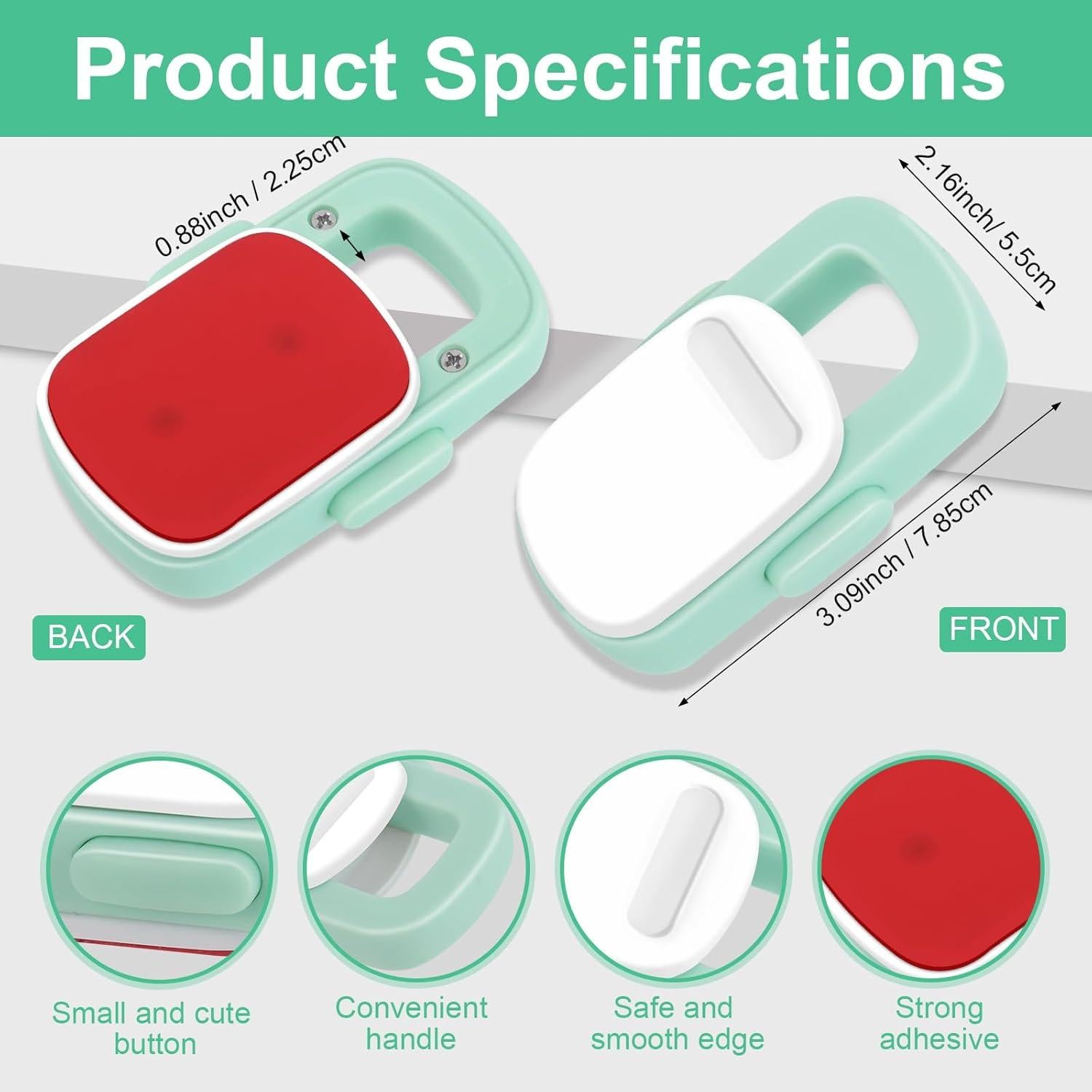 Product Specifications

0.88inch / 2.25cm

2.16inch/ 5.5cm

3.09inch / 7.85cm

BACK

FRONT

Small and cute button

Convenient handle

Safe and smooth edge

Strong adhesive